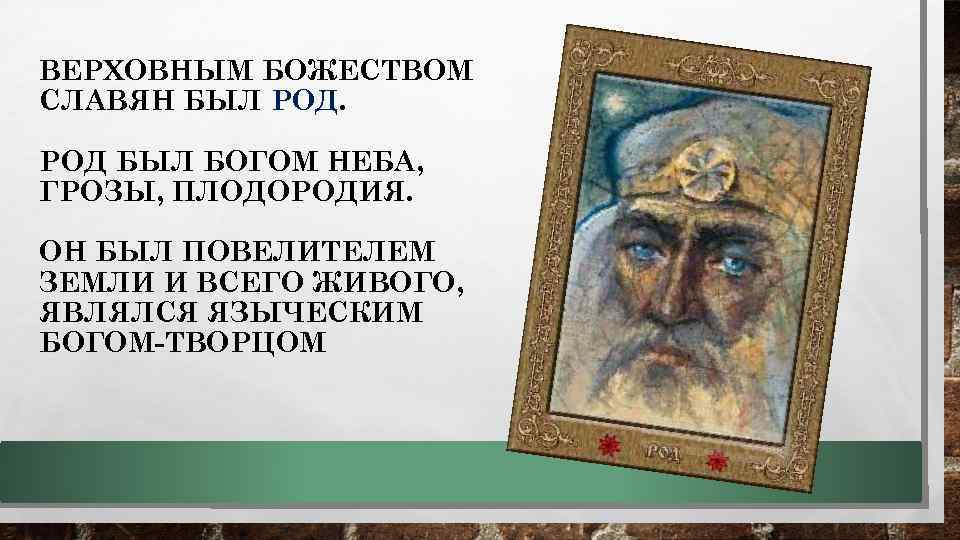 ВЕРХОВНЫМ БОЖЕСТВОМ СЛАВЯН БЫЛ РОД.

РОД БЫЛ БОГОМ НЕБА, ГРОЗЫ, ПЛОДОРОДИЯ.

ОН БЫЛ ПОВЕЛИТЕЛЕМ ЗЕМЛИ И ВСЕГО ЖИВОГО, ЯВЛЯЛСЯ ЯЗЫЧЕСКИМ БОГОМ-ТВОРЦОМ

РОД